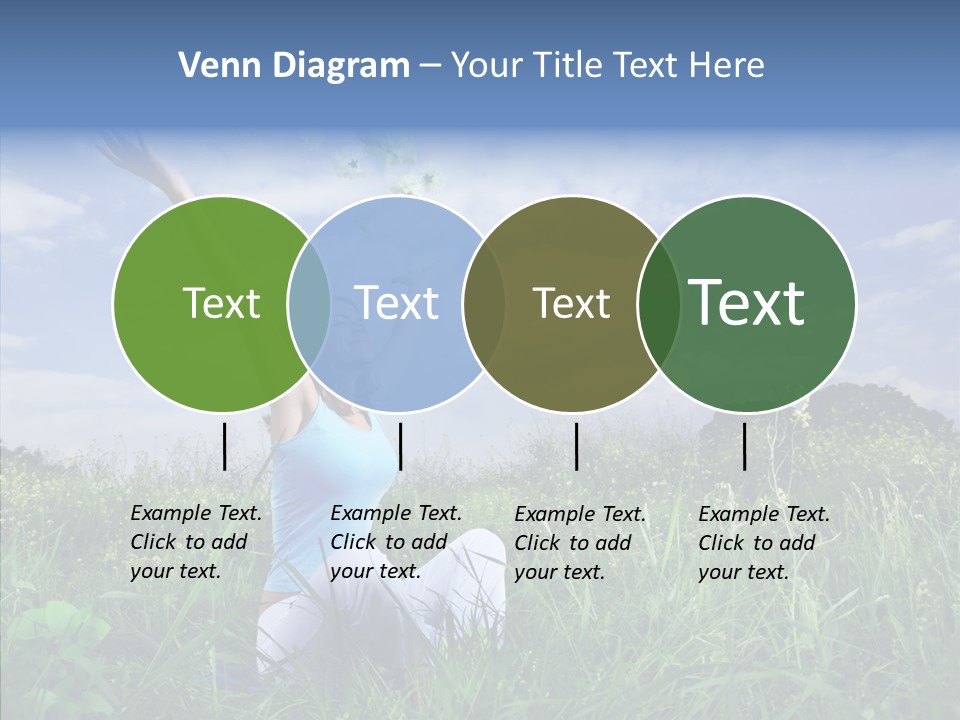 Venn Diagram – Your Title Text Here

Text

Text

Text

Text

Example Text. Click to add your text.

Example Text. Click to add your text.

Example Text. Click to add your text.

Example Text. Click to add your text.